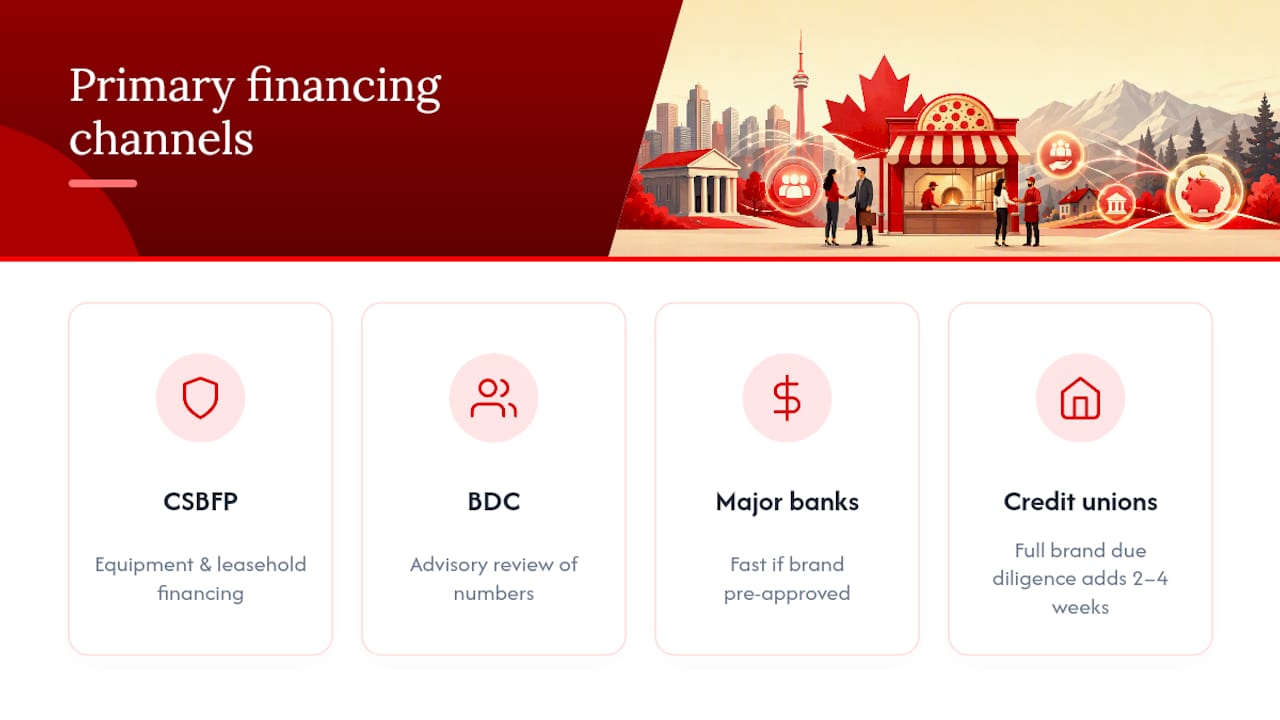 Primary financing channels

CSBFP

Equipment & leasehold financing

BDC

Advisory review of numbers

Major banks

Fast if brand pre-approved

Credit unions

Full brand due diligence adds 2–4 weeks